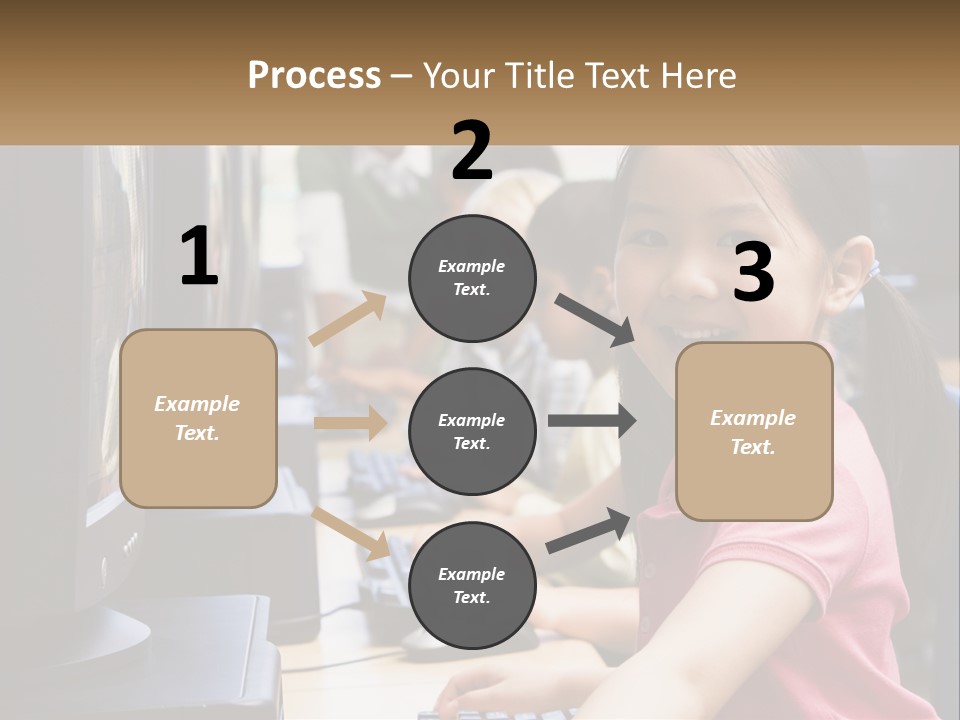 Process – Your Title Text Here

1

Example Text.

2

Example Text.

Example Text.

Example Text.

3

Example Text.